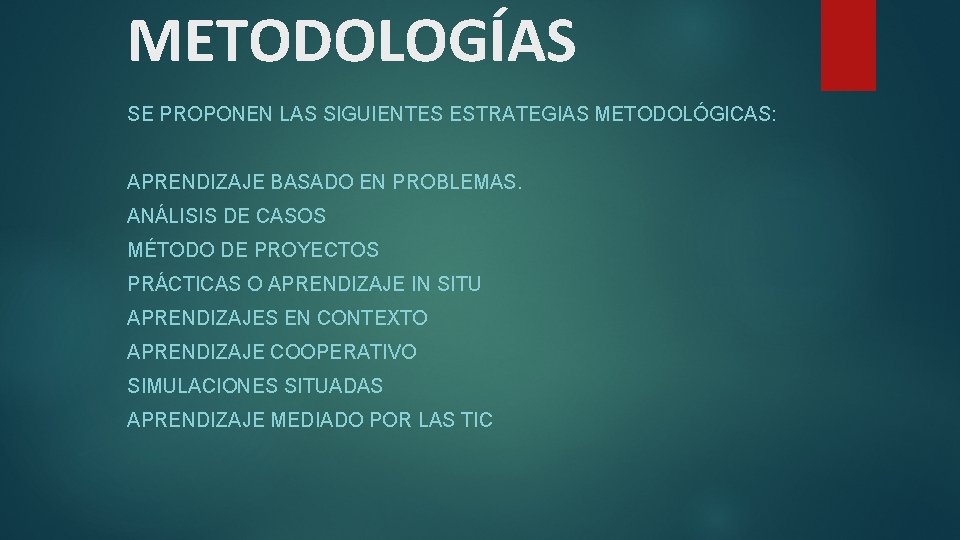 METODOLOGÍAS

SE PROPONEN LAS SIGUIENTES ESTRATEGIAS METODOLÓGICAS:

APRENDIZAJE BASADO EN PROBLEMAS.
ANÁLISIS DE CASOS
MÉTODO DE PROYECTOS
PRÁCTICAS O APRENDIZAJE IN SITU
APRENDIZAJES EN CONTEXTO
APRENDIZAJE COOPERATIVO
SIMULACIONES SITUADAS
APRENDIZAJE MEDIADO POR LAS TIC